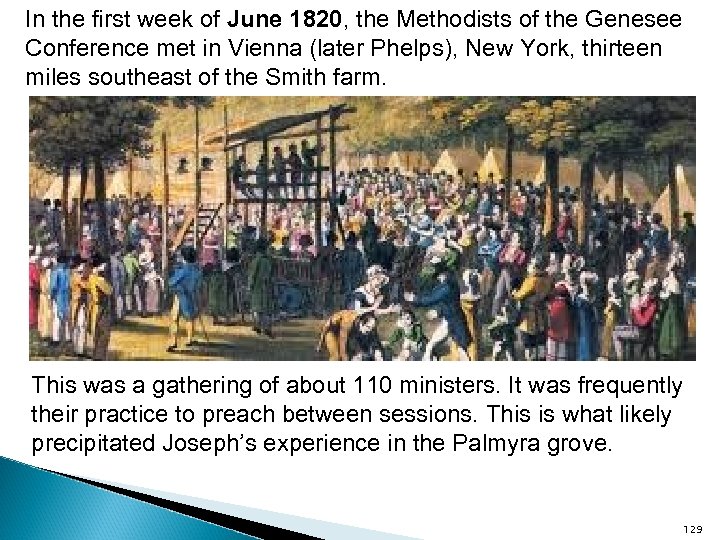 In the first week of June 1820, the Methodists of the Genesee Conference met in Vienna (later Phelps), New York, thirteen miles southeast of the Smith farm.

This was a gathering of about 110 ministers. It was frequently their practice to preach between sessions. This is what likely precipitated Joseph's experience in the Palmyra grove.

129